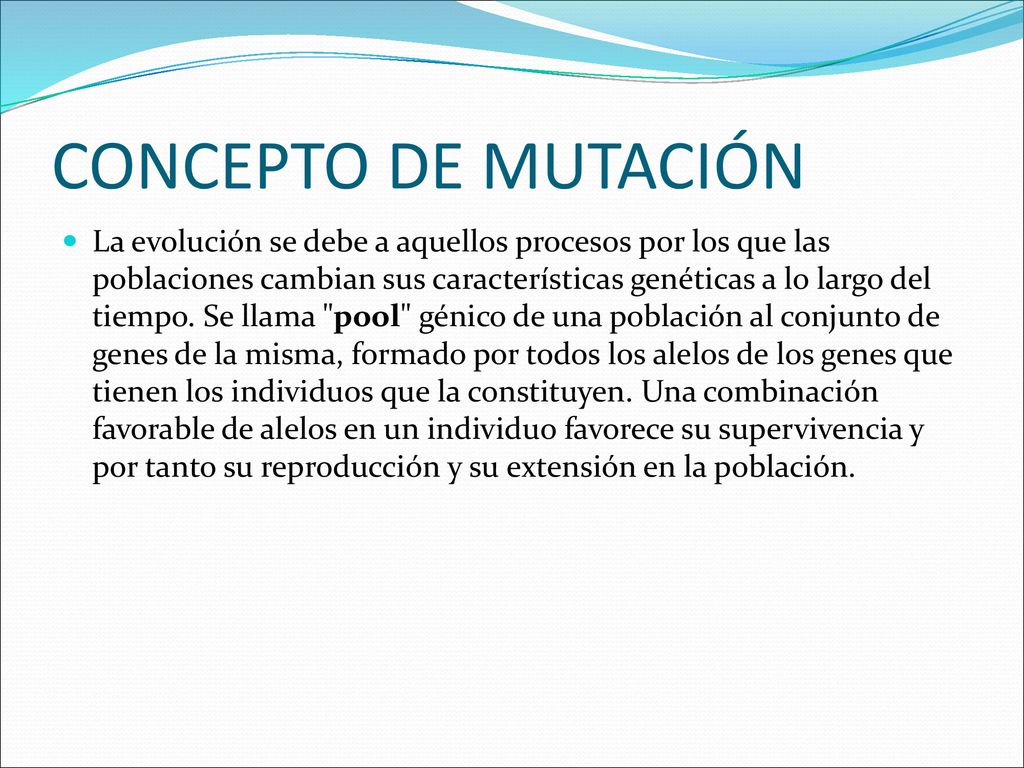 CONCEPTO DE MUTACIÓN

La evolución se debe a aquellos procesos por los que las poblaciones cambian sus características genéticas a lo largo del tiempo. Se llama "pool" génico de una población al conjunto de genes de la misma, formado por todos los alelos de los genes que tienen los individuos que la constituyen. Una combinación favorable de alelos en un individuo favorece su supervivencia y por tanto su reproducción y su extensión en la población.